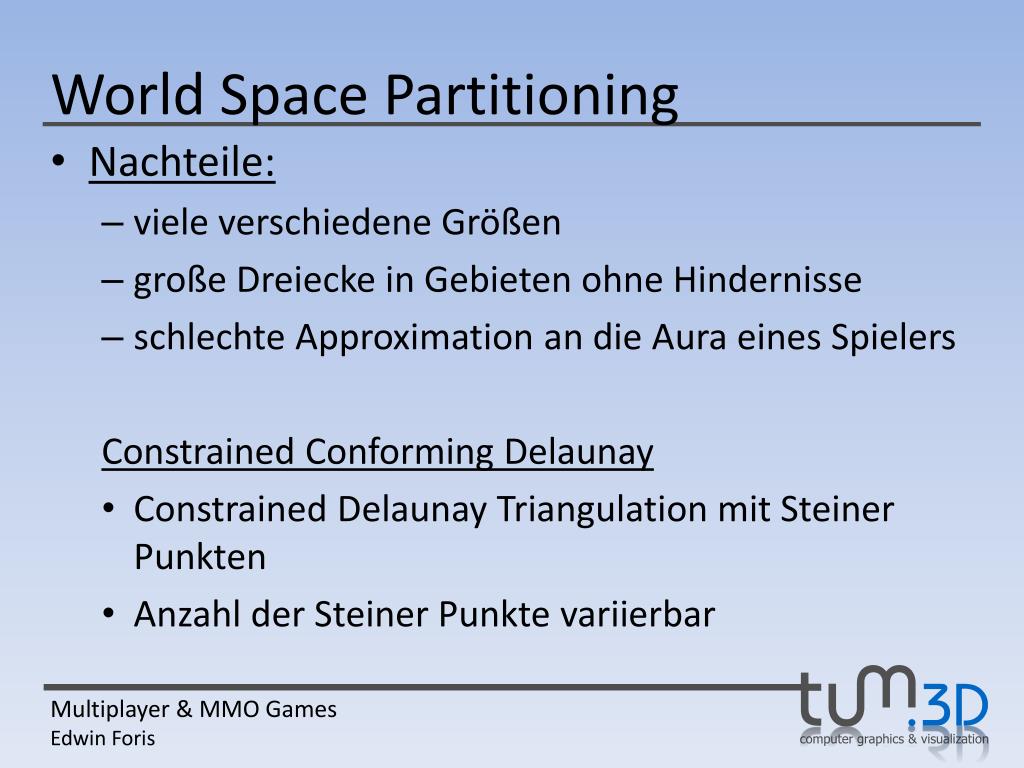 World Space Partitioning

• Nachteile:
– viele verschiedene Größen
– große Dreiecke in Gebieten ohne Hindernisse
– schlechte Approximation an die Aura eines Spielers

Constrained Conforming Delaunay
• Constrained Delaunay Triangulation mit Steiner Punkten
• Anzahl der Steiner Punkte variierbar

Multiplayer & MMO Games
Edwin Foris

tum.3D
computer graphics & visualization